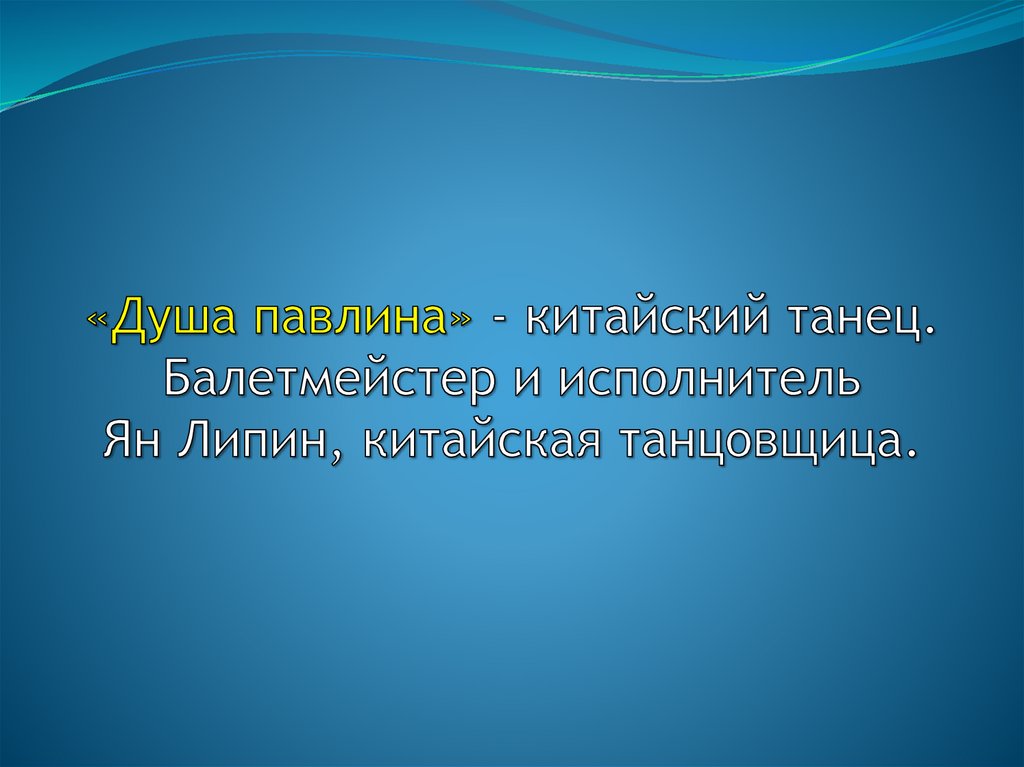 «Душа павлина» - китайский танец.
Балетмейстер и исполнитель
Ян Липин, китайская танцовщица.